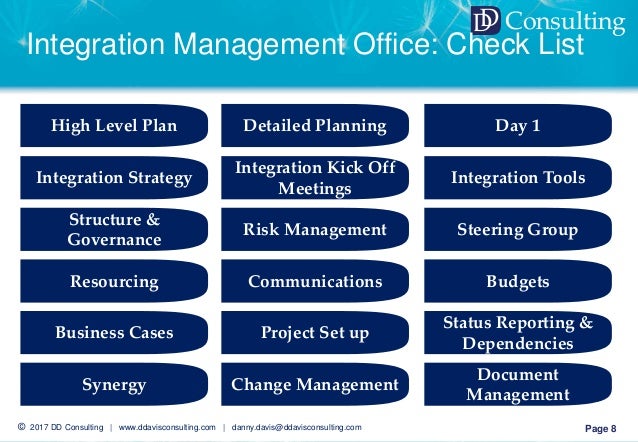 DD Consulting

Integration Management Office: Check List

High Level Plan

Integration Strategy

Structure & Governance

Resourcing

Business Cases

Synergy

Detailed Planning

Integration Kick Off Meetings

Risk Management

Communications

Project Set up

Change Management

Day 1

Integration Tools

Steering Group

Budgets

Status Reporting & Dependencies

Document Management

© 2017 DD Consulting | www.ddavisconsulting.com | danny.davis@ddavisconsulting.com

Page 8